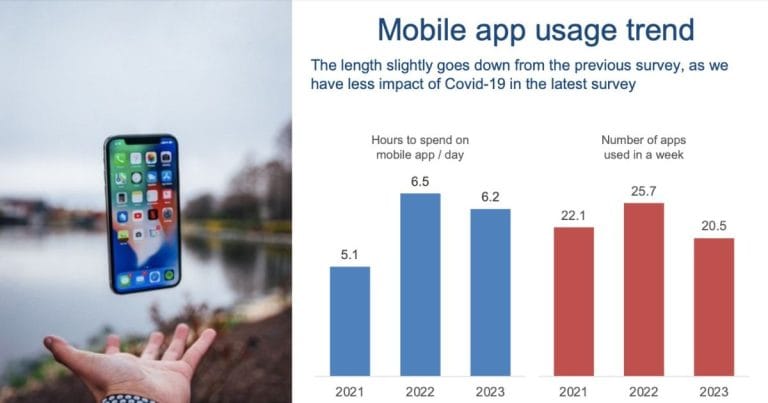 Mobile app usage trend

The length slightly goes down from the previous survey, as we have less impact of Covid-19 in the latest survey

Hours to spend on mobile app / day

5.1
6.5
6.2

2021 2022 2023

Number of apps used in a week

22.1
25.7
20.5

2021 2022 2023